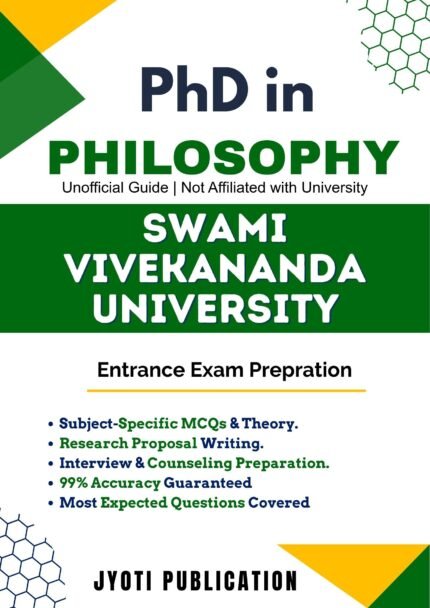 PhD in
PHILOSOPHY
Unofficial Guide | Not Affiliated with University

SWAMI VIVEKANANDA UNIVERSITY

Entrance Exam Prepration

• Subject-Specific MCQs & Theory.
• Research Proposal Writing.
• Interview & Counseling Preparation.
• 99% Accuracy Guaranteed
• Most Expected Questions Covered

JYOTI PUBLICATION